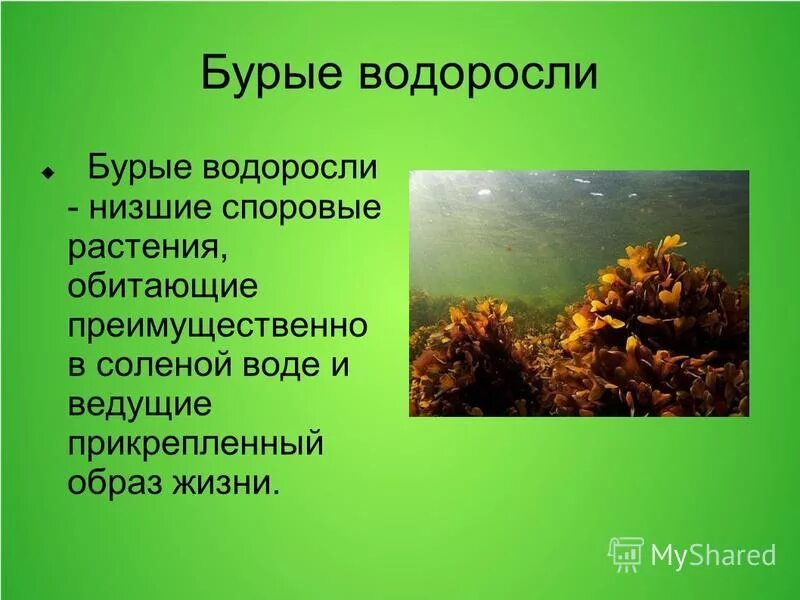 Бурые водоросли

Бурые водоросли - низшие споровые растения, обитающие преимущественно в соленой воде и ведущие прикрепленный образ жизни.

MyShared